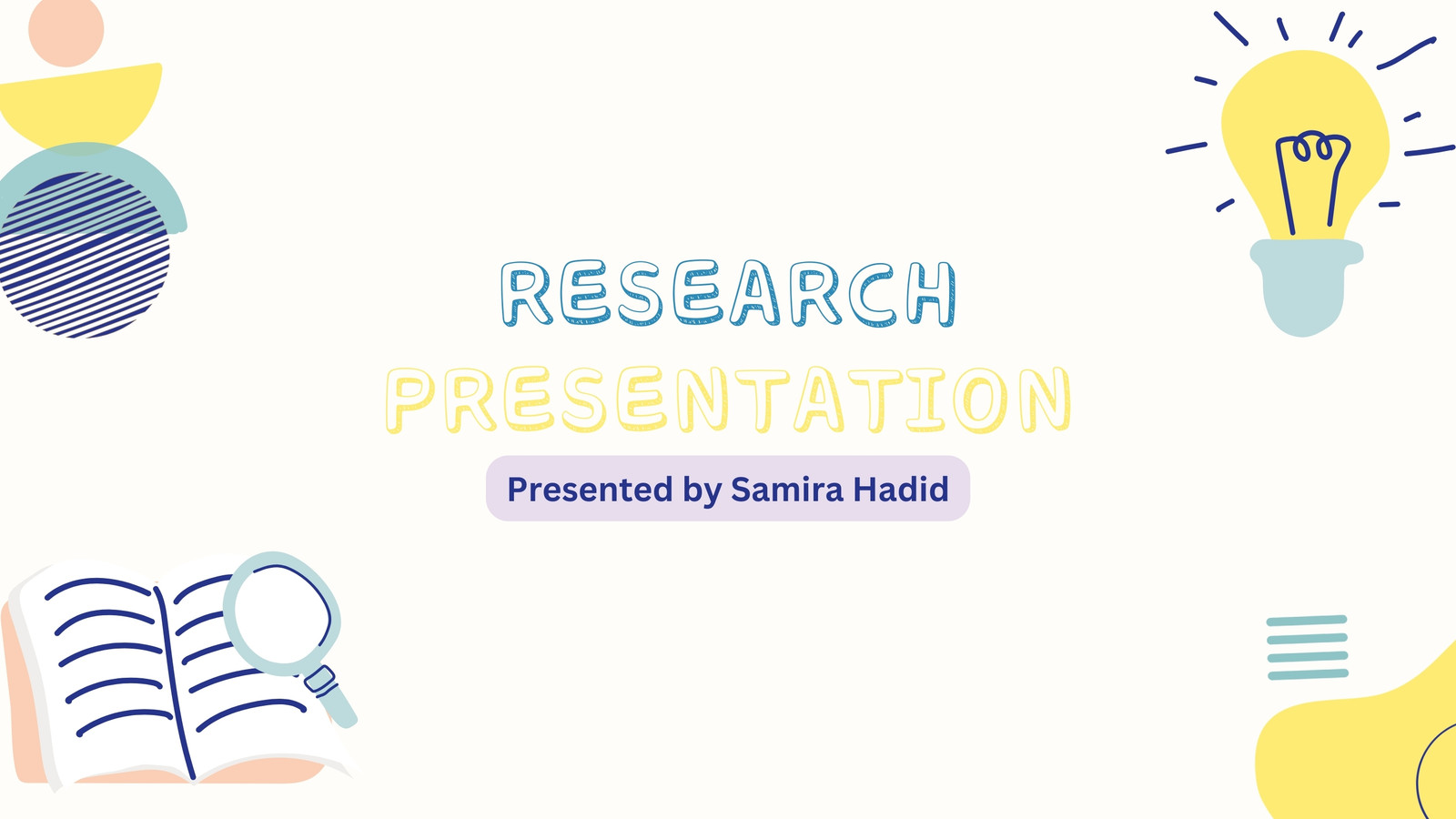 RESEARCH
PRESENTATION

Presented by Samira Hadid